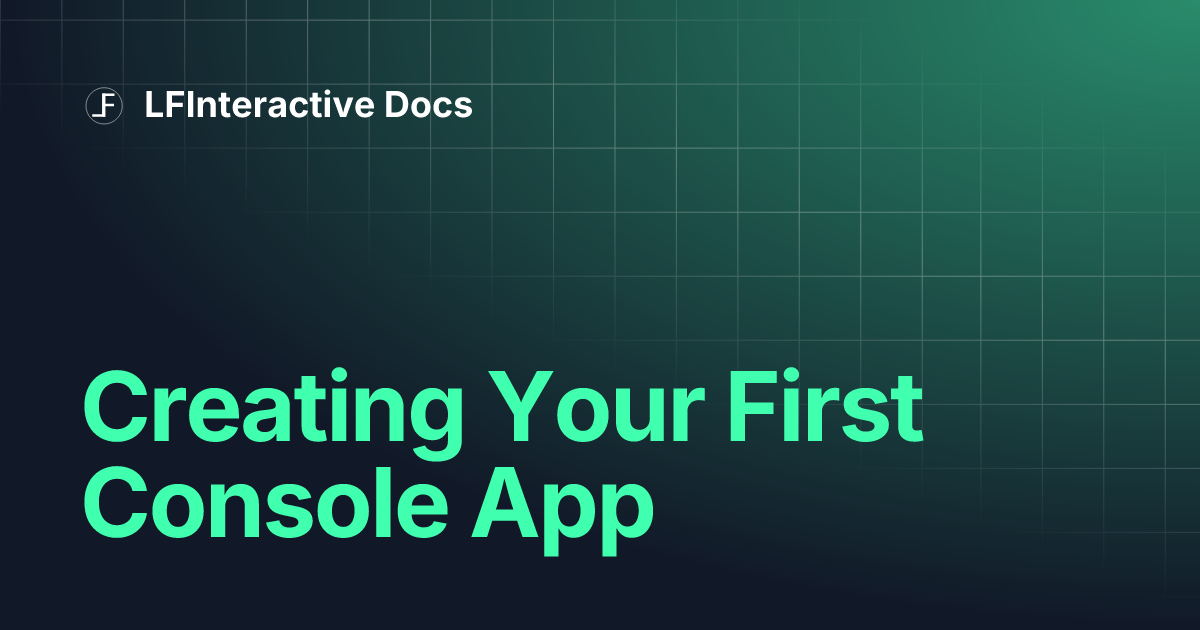 LFInteractive Docs

Creating Your First Console App